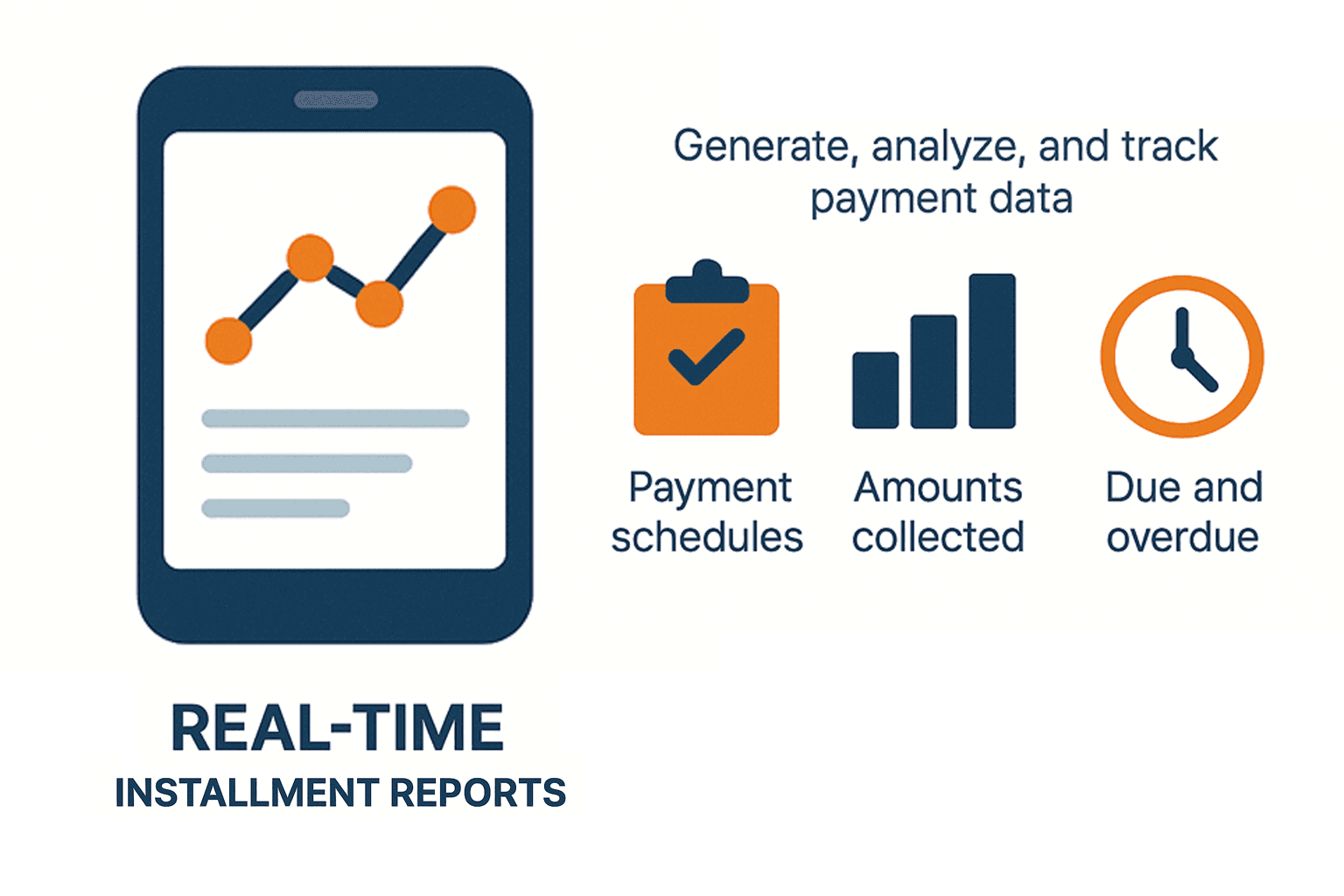 Generate, analyze, and track payment data

Payment schedules

Amounts collected

Due and overdue

REAL-TIME
INSTALLMENT REPORTS